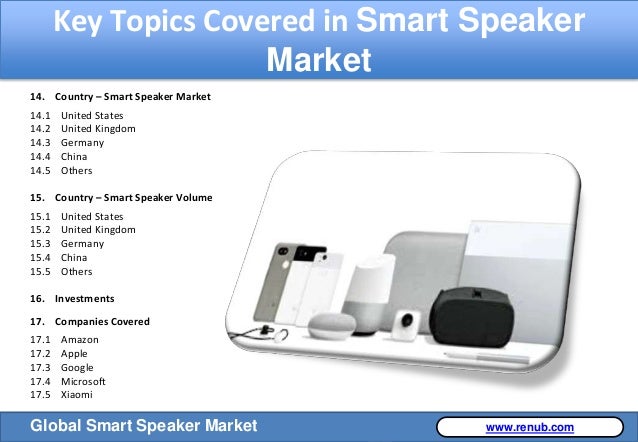 Key Topics Covered in Smart Speaker Market

14. Country – Smart Speaker Market

14.1 United States
14.2 United Kingdom
14.3 Germany
14.4 China
14.5 Others

15. Country – Smart Speaker Volume

15.1 United States
15.2 United Kingdom
15.3 Germany
15.4 China
15.5 Others

16. Investments

17. Companies Covered

17.1 Amazon
17.2 Apple
17.3 Google
17.4 Microsoft
17.5 Xiaomi

Global Smart Speaker Market

www.renub.com